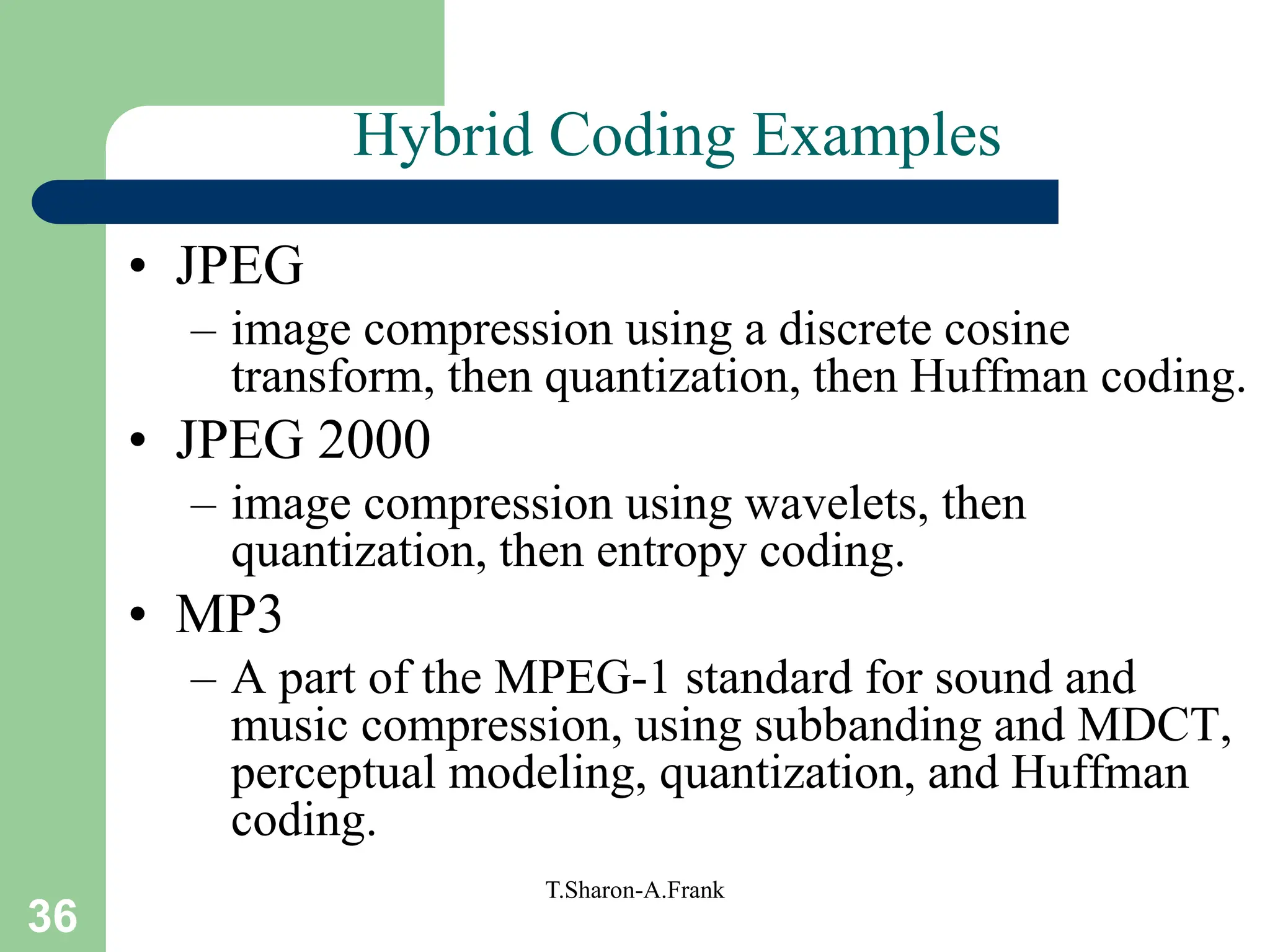 Hybrid Coding Examples

• JPEG
– image compression using a discrete cosine transform, then quantization, then Huffman coding.

• JPEG 2000
– image compression using wavelets, then quantization, then entropy coding.

• MP3
– A part of the MPEG-1 standard for sound and music compression, using subbanding and MDCT, perceptual modeling, quantization, and Huffman coding.

T.Sharon-A.Frank

36